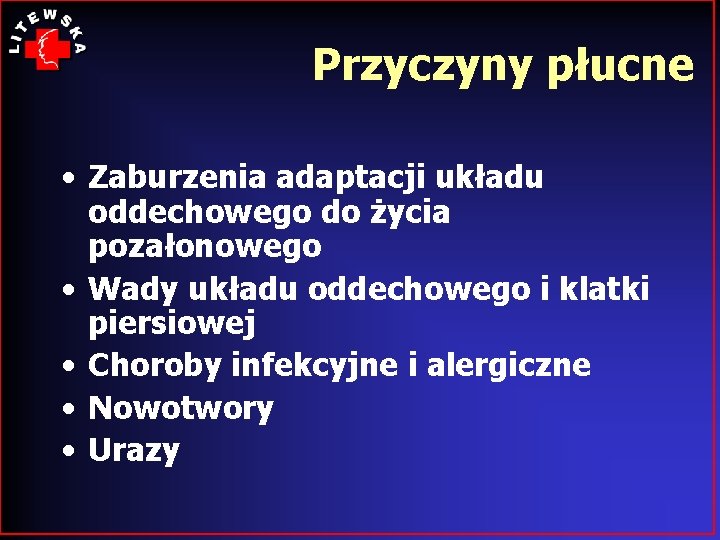 LITEWSKA

Przyczyny płucne

• Zaburzenia adaptacji układu oddechowego do życia pozałonowego
• Wady układu oddechowego i klatki piersiowej
• Choroby infekcyjne i alergiczne
• Nowotwory
• Urazy